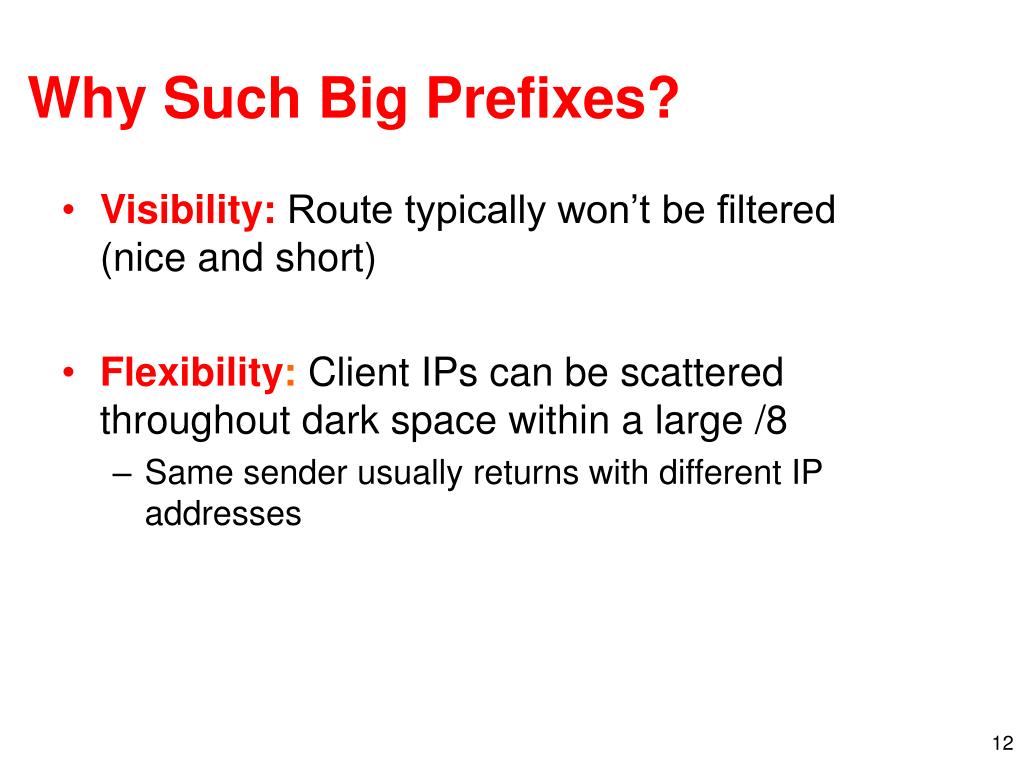 Why Such Big Prefixes?

• Visibility: Route typically won’t be filtered (nice and short)

• Flexibility: Client IPs can be scattered throughout dark space within a large /8

– Same sender usually returns with different IP addresses

12